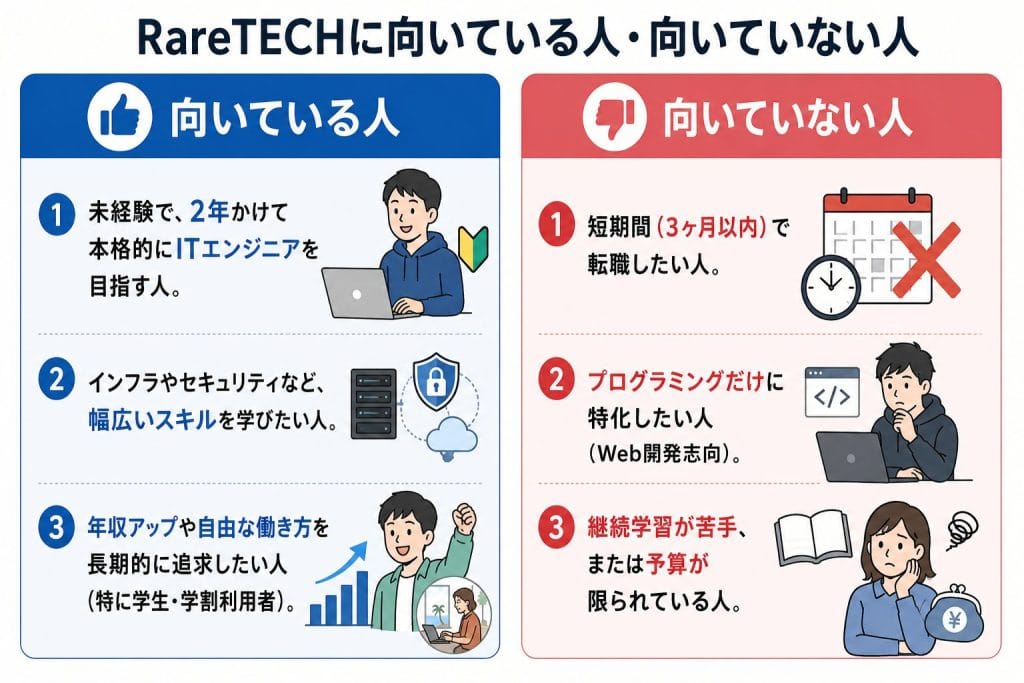 RareTECHに向いている人・向いていない人

向いている人

1 未経験で、2年かけて本格的にITエンジニアを目指す人。

2 インフラやセキュリティなど、幅広いスキルを学びたい人。

3 年収アップや自由な働き方を長期的に追求したい人（特に学生・学割利用者）。

向いていない人

1 短期間（3ヶ月以内）で転職したい人。

2 プログラミングだけに特化したい人（Web開発志向）。

</>

3 継続学習が苦手、または予算が限られている人。

¥